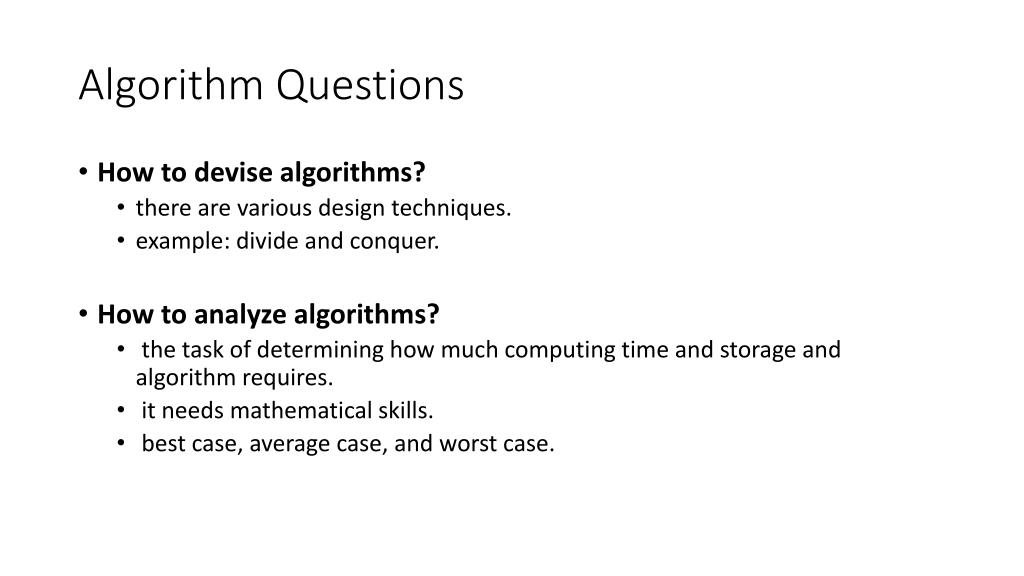 Algorithm Questions

• How to devise algorithms?
  • there are various design techniques.
  • example: divide and conquer.

• How to analyze algorithms?
  • the task of determining how much computing time and storage and algorithm requires.
  • it needs mathematical skills.
  • best case, average case, and worst case.